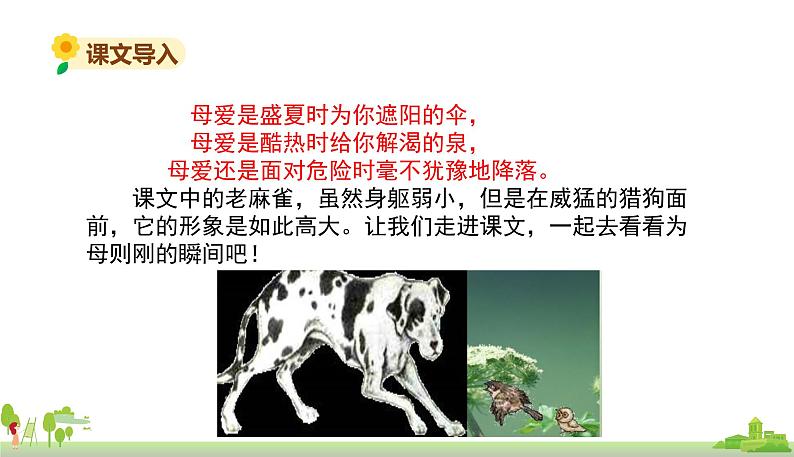 课文导入

母爱是盛夏时为你遮阳的伞，
母爱是酷热时给你解渴的泉，
母爱还是面对危险时毫不犹豫地降落。

课文中的老麻雀，虽然身躯弱小，但是在威猛的猎狗面前，它的形象是如此高大。让我们走进课文，一起去看看为母则刚的瞬间吧！